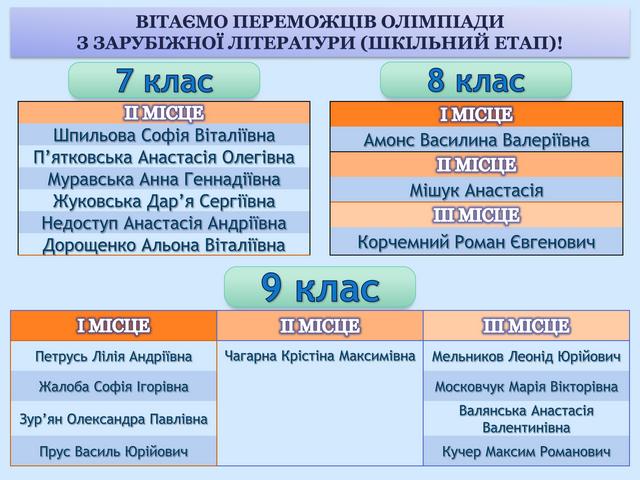 ВІТАЄМО ПЕРЕМОЖЦІВ ОЛІМПІАДИ
З ЗАРУБІЖНОЇ ЛІТЕРАТУРИ (ШКІЛЬНИЙ ЕТАП)!

7 клас

| ІІ МІСЦЕ |
|---|
| Шпильова Софія Віталіївна |
| П'ятковська Анастасія Олегівна |
| Муравська Анна Геннадіївна |
| Жуковська Дар'я Сергіївна |
| Недоступ Анастасія Андріївна |
| Дорощенко Альона Віталіївна |

8 клас

| І МІСЦЕ |
|---|
| Амонс Василина Валеріївна |
| ІІ МІСЦЕ |
| Мішук Анастасія |
| ІІІ МІСЦЕ |
| Корчемний Роман Євгенович |

9 клас

| І МІСЦЕ | ІІ МІСЦЕ | ІІІ МІСЦЕ |
|---|---|---|
| Петрусь Лілія Андріївна | Чагарна Крістіна Максимівна | Мельников Леонід Юрійович |
| Жалоба Софія Ігорівна | | Московчук Марія Вікторівна |
| Зур'ян Олександра Павлівна | | Валянська Анастасія Валентинівна |
| Прус Василь Юрійович | | Кучер Максим Романович |